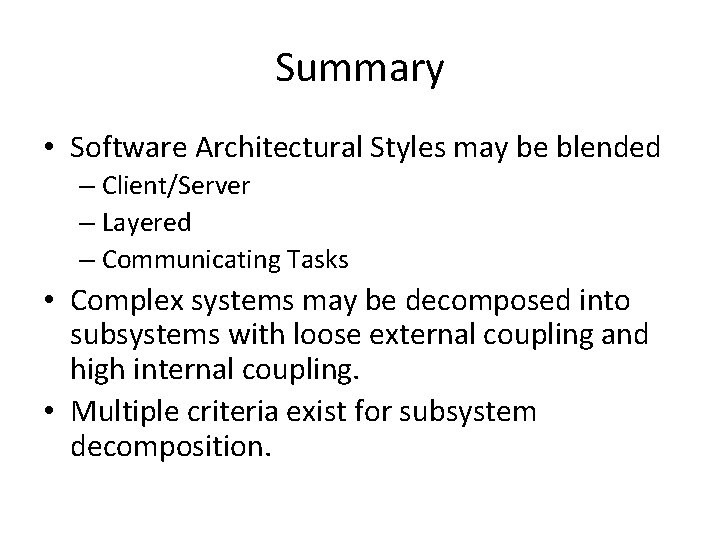 Summary

• Software Architectural Styles may be blended
– Client/Server
– Layered
– Communicating Tasks
• Complex systems may be decomposed into subsystems with loose external coupling and high internal coupling.
• Multiple criteria exist for subsystem decomposition.